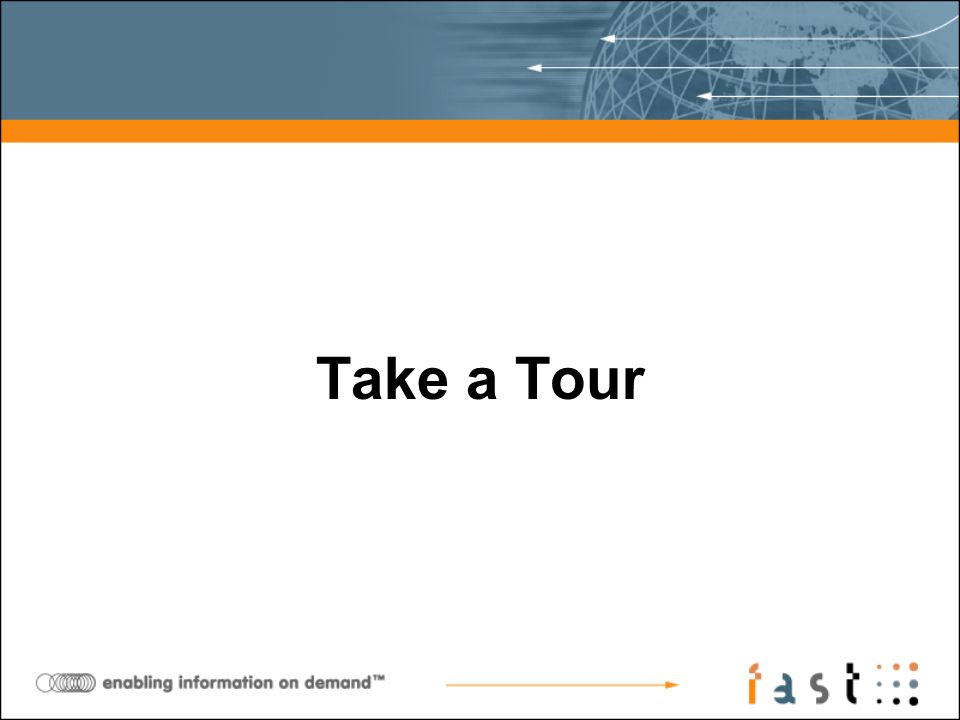 Take a Tour

enabling information on demand™

fast